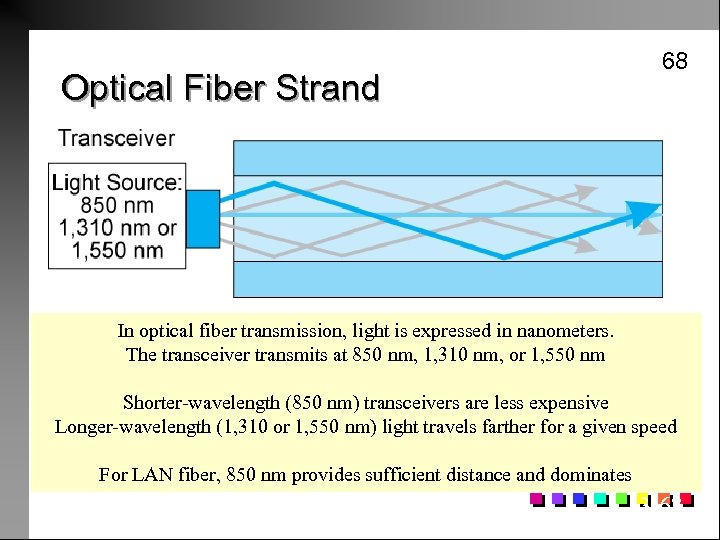 68

Optical Fiber Strand

Transceiver

Light Source:
850 nm
1,310 nm or
1,550 nm

In optical fiber transmission, light is expressed in nanometers.
The transceiver transmits at 850 nm, 1,310 nm, or 1,550 nm

Shorter-wavelength (850 nm) transceivers are less expensive
Longer-wavelength (1,310 or 1,550 nm) light travels farther for a given speed

For LAN fiber, 850 nm provides sufficient distance and dominates